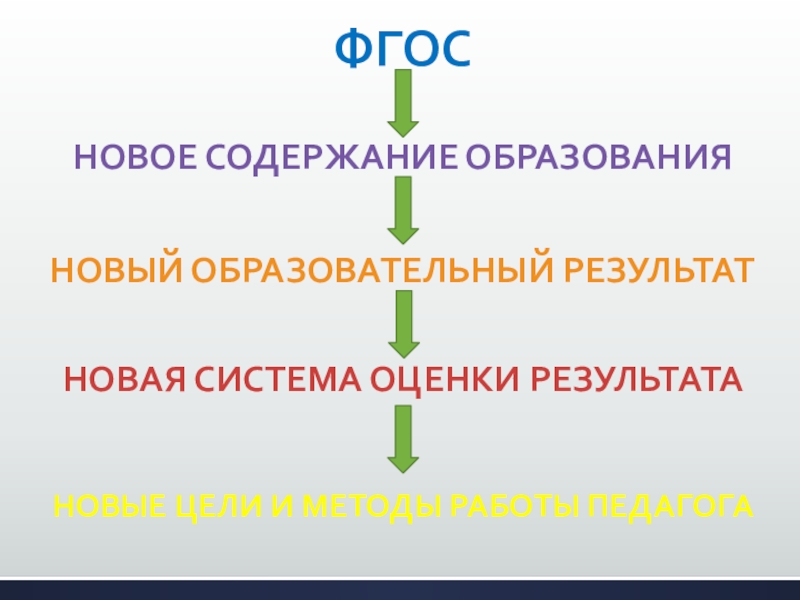 ФГОС

НОВОЕ СОДЕРЖАНИЕ ОБРАЗОВАНИЯ

НОВЫЙ ОБРАЗОВАТЕЛЬНЫЙ РЕЗУЛЬТАТ

НОВАЯ СИСТЕМА ОЦЕНКИ РЕЗУЛЬТАТА

НОВЫЕ ЦЕЛИ И МЕТОДЫ РАБОТЫ ПЕДАГОГА